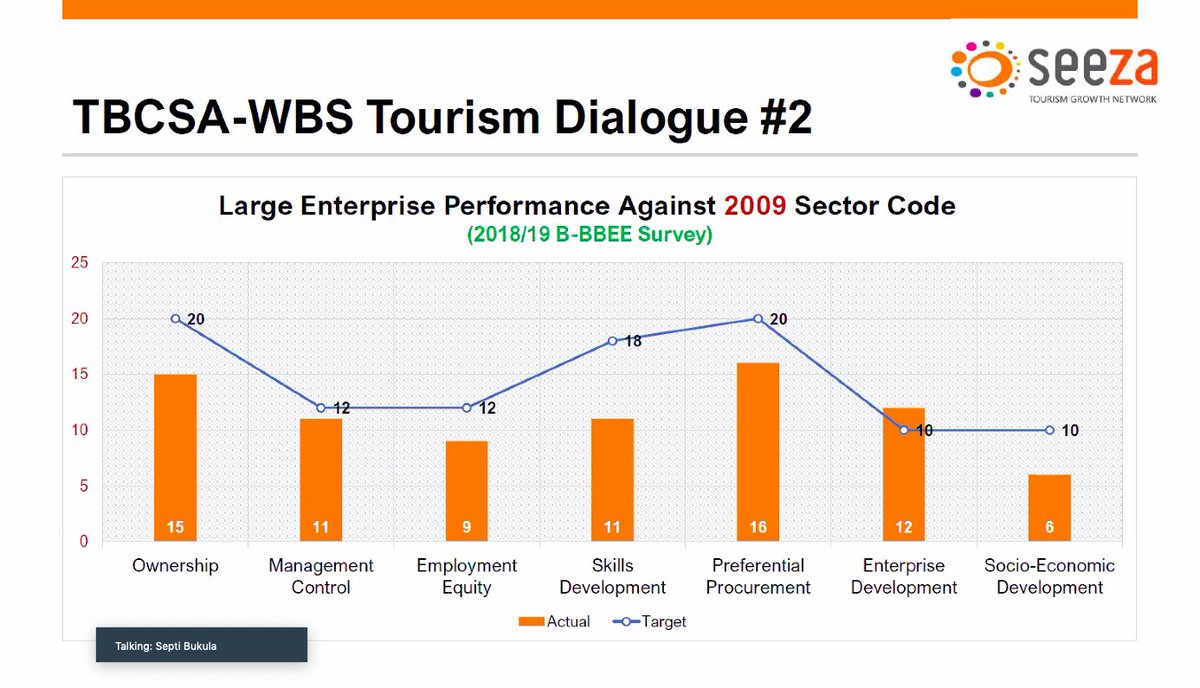 seeza
TOURISM GROWTH NETWORK

TBCSA-WBS Tourism Dialogue #2

Large Enterprise Performance Against 2009 Sector Code
(2018/19 B-BBEE Survey)

25
20
15
10
5
0

20
12
12
18
20
10
10

15
11
9
11
16
12
6

Ownership
Management Control
Employment Equity
Skills Development
Preferential Procurement
Enterprise Development
Socio-Economic Development

Actual
Target

Talking: Septi Bukula